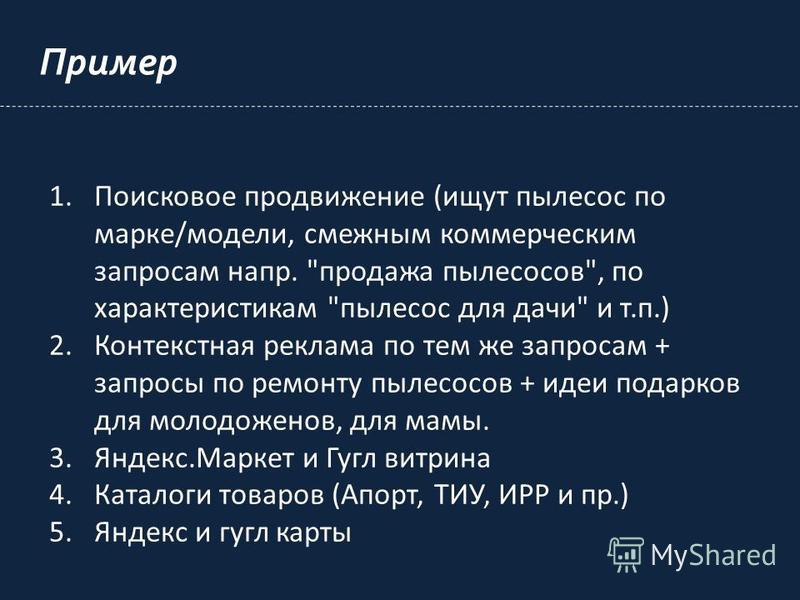 Пример

1. Поисковое продвижение (ищут пылесос по марке/модели, смежным коммерческим запросам напр. "продажа пылесосов", по характеристикам "пылесос для дачи" и т.п.)
2. Контекстная реклама по тем же запросам + запросы по ремонту пылесосов + идеи подарков для молодоженов, для мамы.
3. Яндекс.Маркет и Гугл витрина
4. Каталоги товаров (Апорт, ТИУ, ИРР и пр.)
5. Яндекс и гугл карты

MyShared